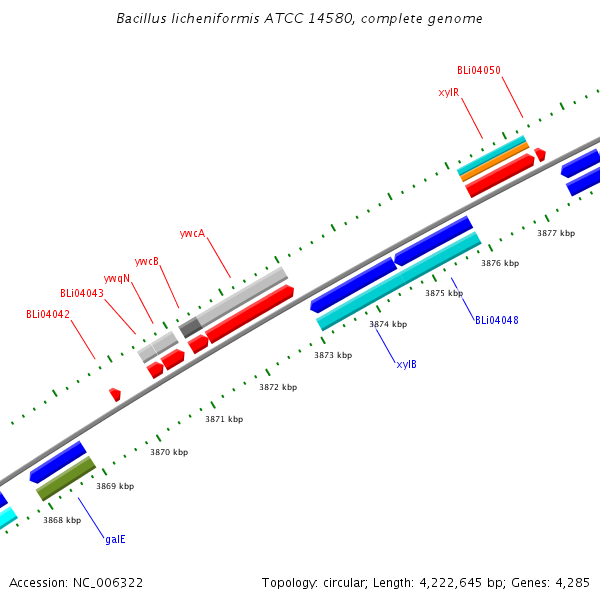 Bacillus licheniformis ATCC 14580, complete genome

BLi04050

xylR

ywcA

ywcB

ywqN

BLi04043

BLi04042

3877 kbp

3876 kbp

3875 kbp

BLi04048

3874 kbp

3873 kbp

xylB

3872 kbp

3871 kbp

3870 kbp

3869 kbp

3868 kbp

galE

Accession: NC_006322

Topology: circular; Length: 4,222,645 bp; Genes: 4,285